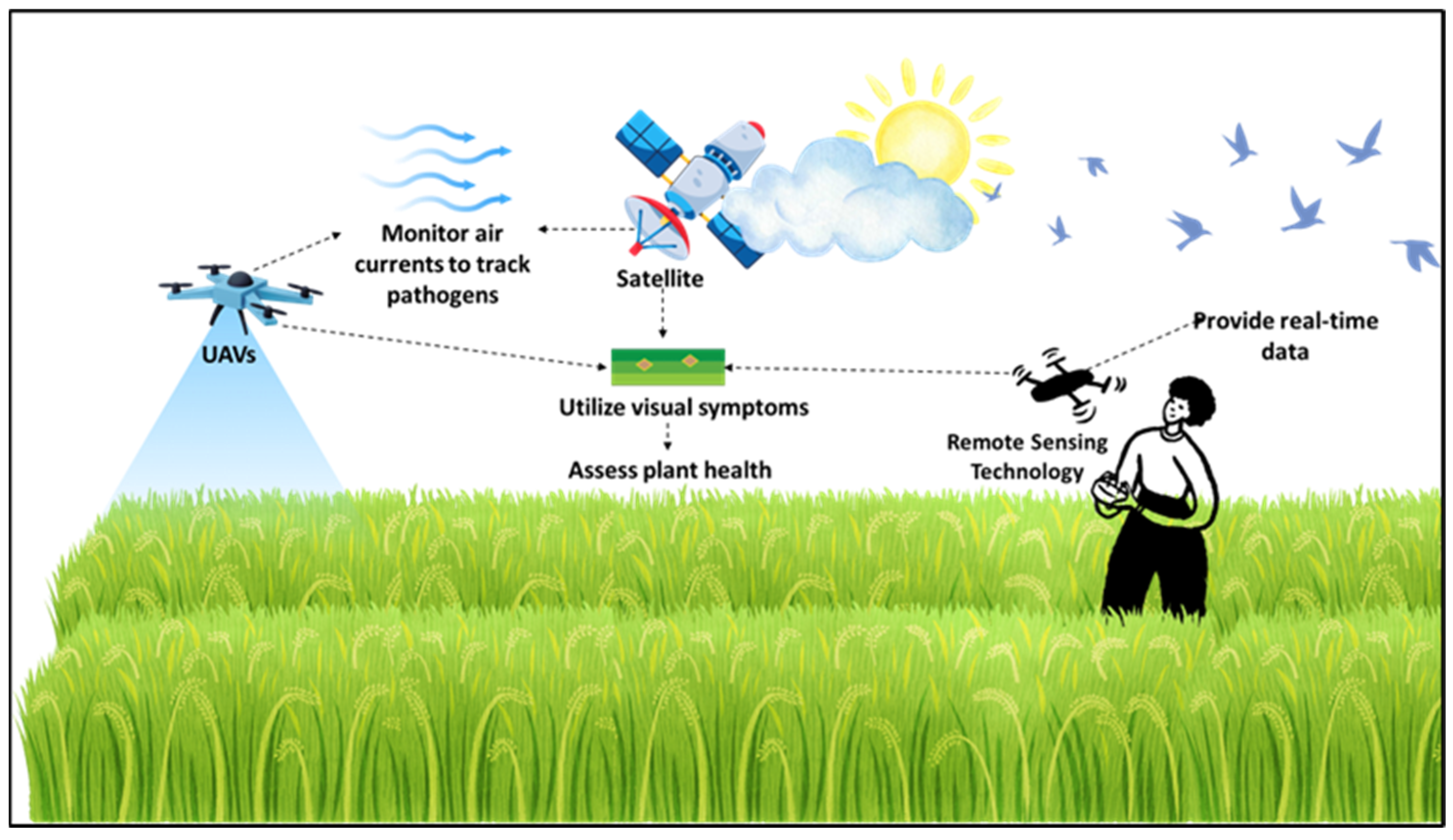 Monitor air currents to track pathogens

Satellite

UAVs

Provide real-time data

Utilize visual symptoms

Assess plant health

Remote Sensing Technology